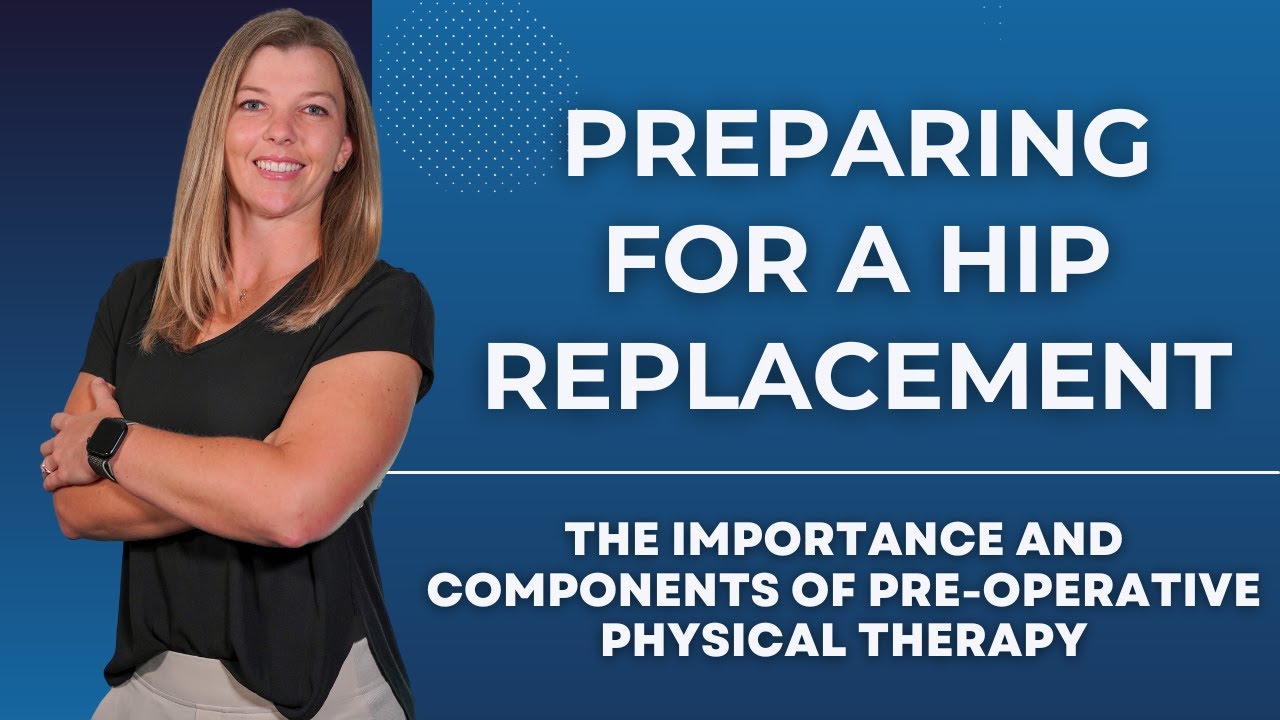 PREPARING FOR A HIP REPLACEMENT

THE IMPORTANCE AND COMPONENTS OF PRE-OPERATIVE PHYSICAL THERAPY